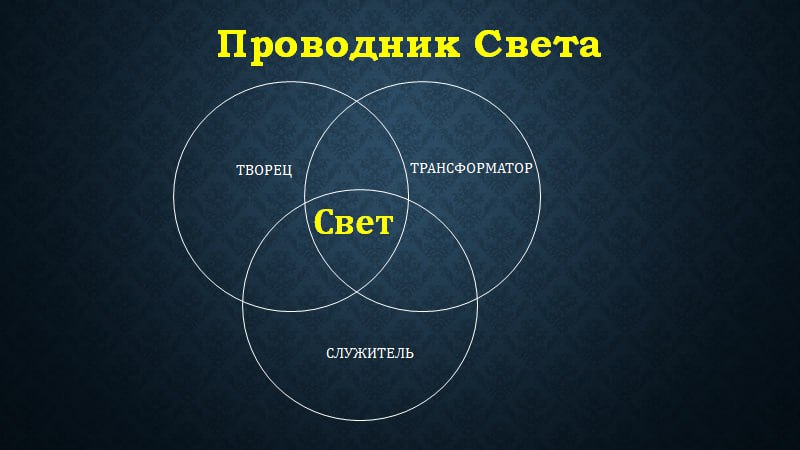 Проводник Света

ТВОРЕЦ

ТРАНСФОРМАТОР

Свет

СЛУЖИТЕЛЬ